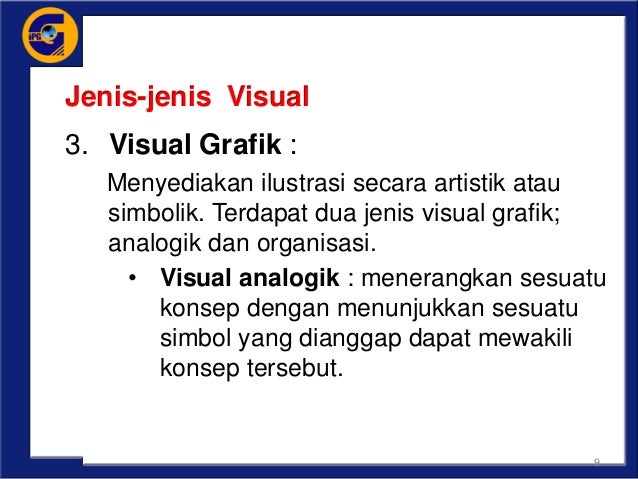 IPG

Jenis-jenis Visual

3. Visual Grafik :

Menyediakan ilustrasi secara artistik atau simbolik. Terdapat dua jenis visual grafik; analogik dan organisasi.

• Visual analogik : menerangkan sesuatu konsep dengan menunjukkan sesuatu simbol yang dianggap dapat mewakili konsep tersebut.

9